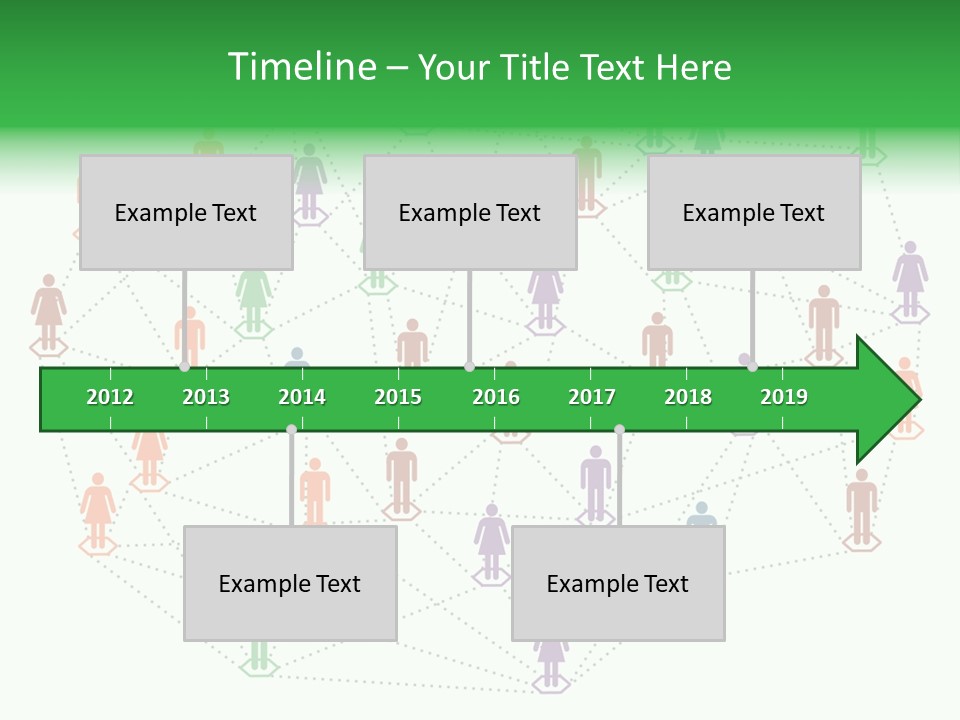 Timeline – Your Title Text Here

Example Text

Example Text

Example Text

2012 2013 2014 2015 2016 2017 2018 2019

Example Text

Example Text